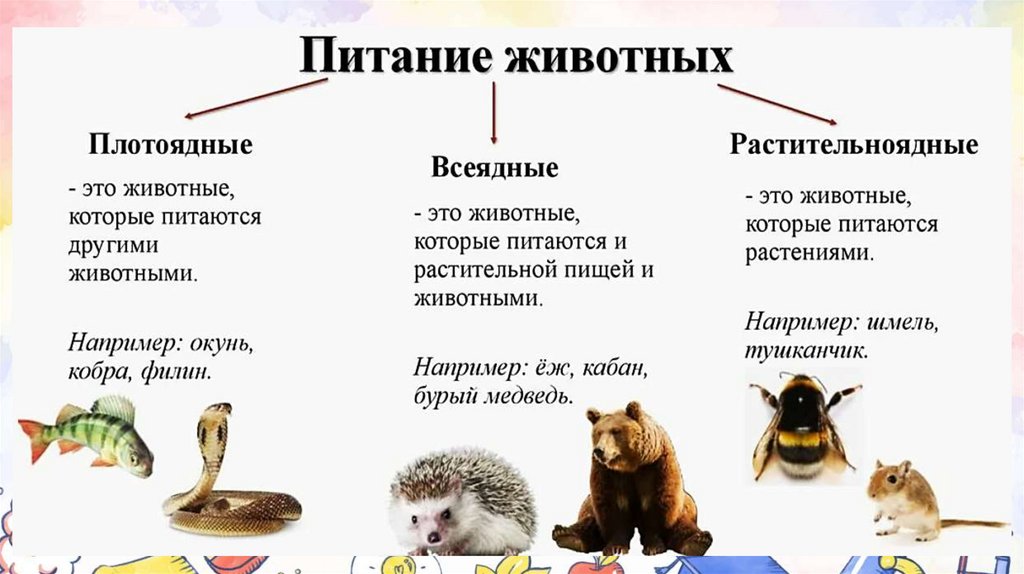 Питание животных

Плотоядные

- это животные, которые питаются другими животными.

Например: окунь, кобра, филин.

Всеядные

- это животные, которые питаются и растительной пищей и животными.

Например: ёж, кабан, бурый медведь.

Растительноядные

- это животные, которые питаются растениями.

Например: шмель, тушканчик.